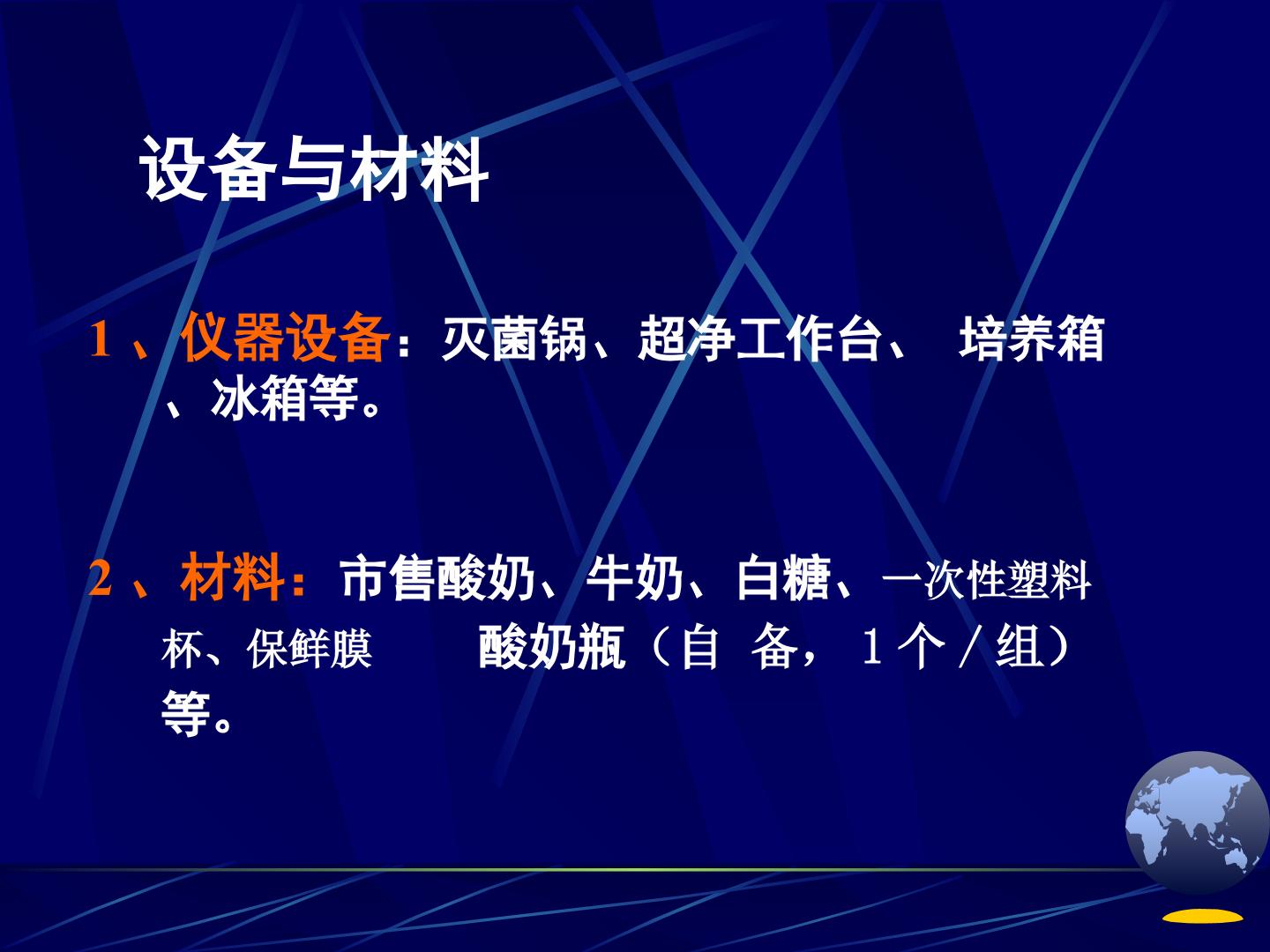 设备与材料

1、仪器设备：灭菌锅、超净工作台、 培养箱、冰箱等。

2、材料：市售酸奶、牛奶、白糖、一次性塑料杯、保鲜膜 酸奶瓶（自备，1个/组）等。